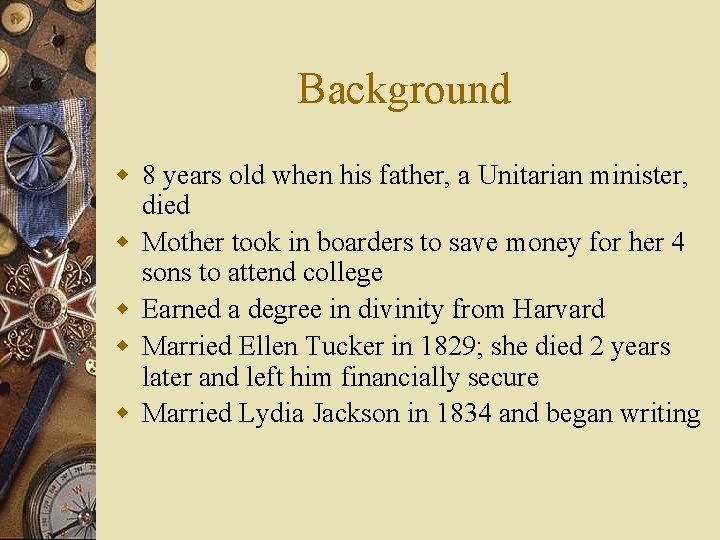 Background

- 8 years old when his father, a Unitarian minister, died
- Mother took in boarders to save money for her 4 sons to attend college
- Earned a degree in divinity from Harvard
- Married Ellen Tucker in 1829; she died 2 years later and left him financially secure
- Married Lydia Jackson in 1834 and began writing